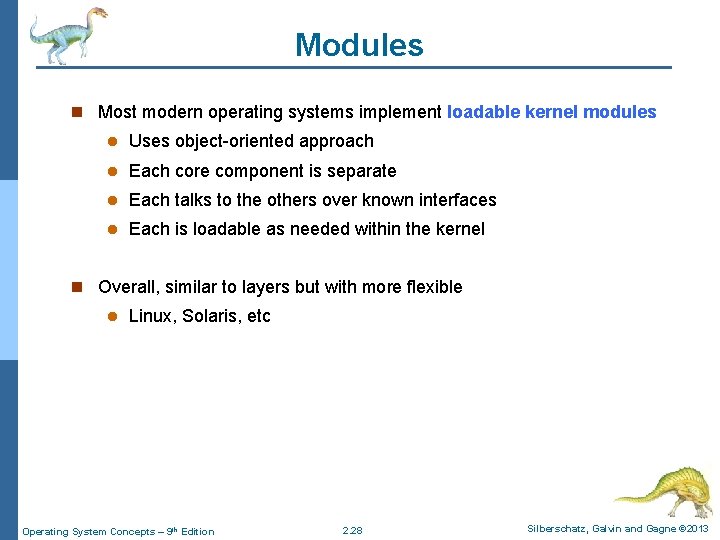 Modules

Most modern operating systems implement loadable kernel modules

Uses object-oriented approach

Each core component is separate

Each talks to the others over known interfaces

Each is loadable as needed within the kernel

Overall, similar to layers but with more flexible

Linux, Solaris, etc

Operating System Concepts – 9th Edition

2.28

Silberschatz, Galvin and Gagne ©2013